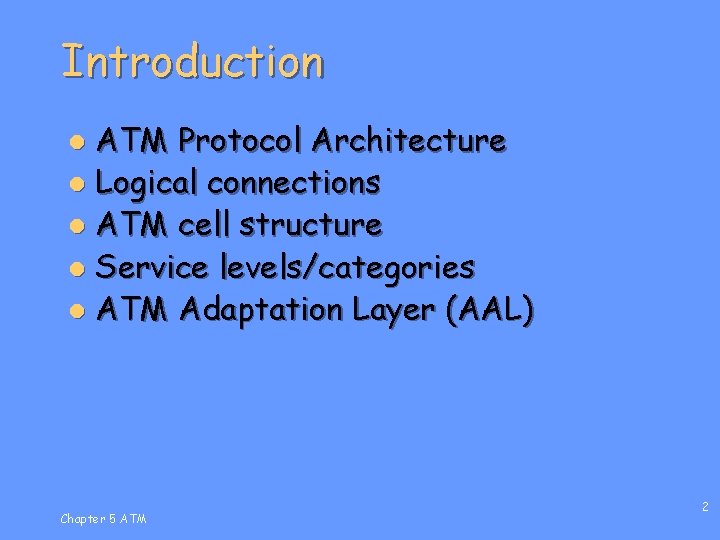 Introduction

- ATM Protocol Architecture
- Logical connections
- ATM cell structure
- Service levels/categories
- ATM Adaptation Layer (AAL)

Chapter 5 ATM

2